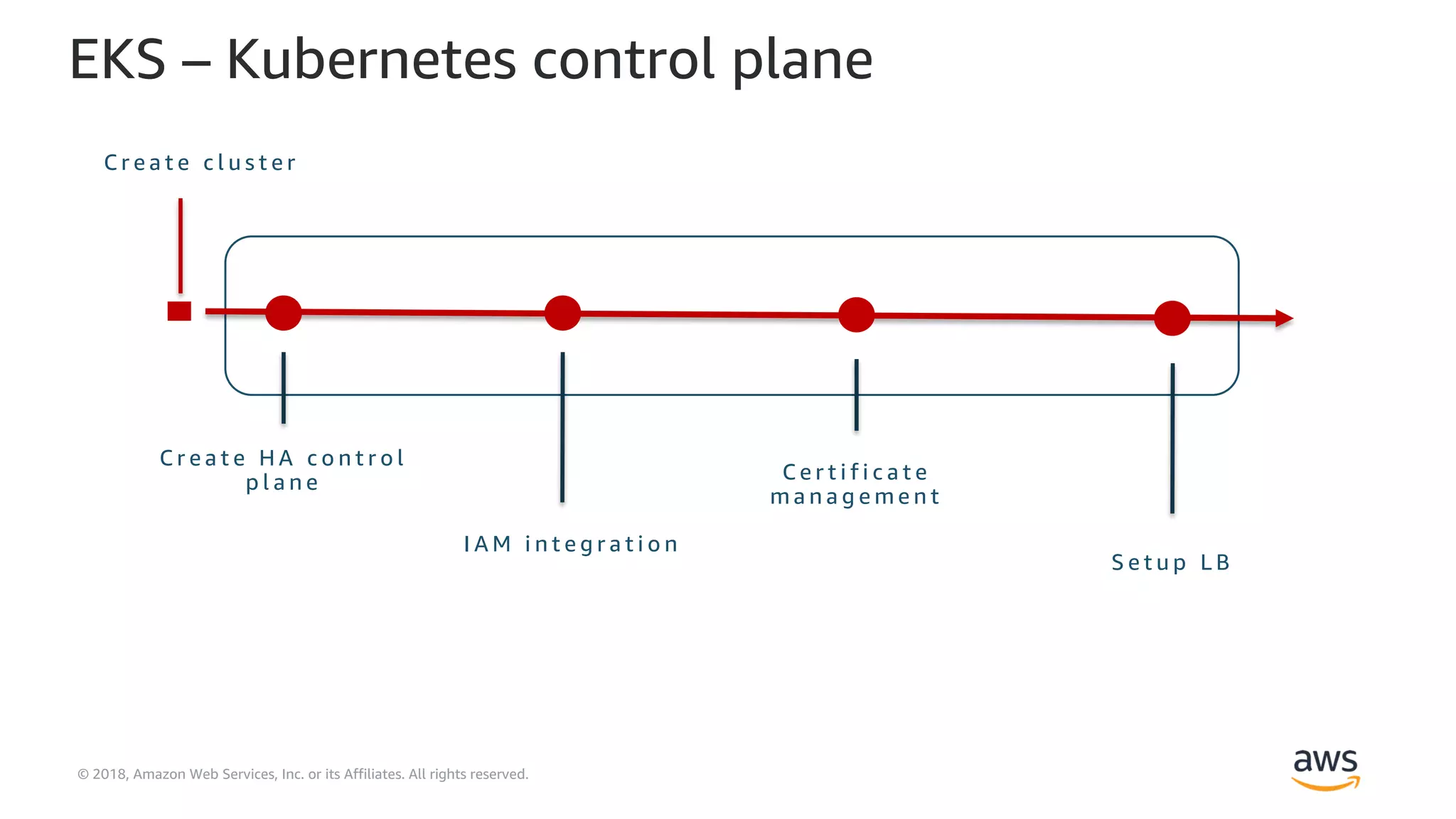 EKS – Kubernetes control plane

Create cluster

Create HA control plane

IAM integration

Certificate management

Setup LB

© 2018, Amazon Web Services, Inc. or its Affiliates. All rights reserved.

aws